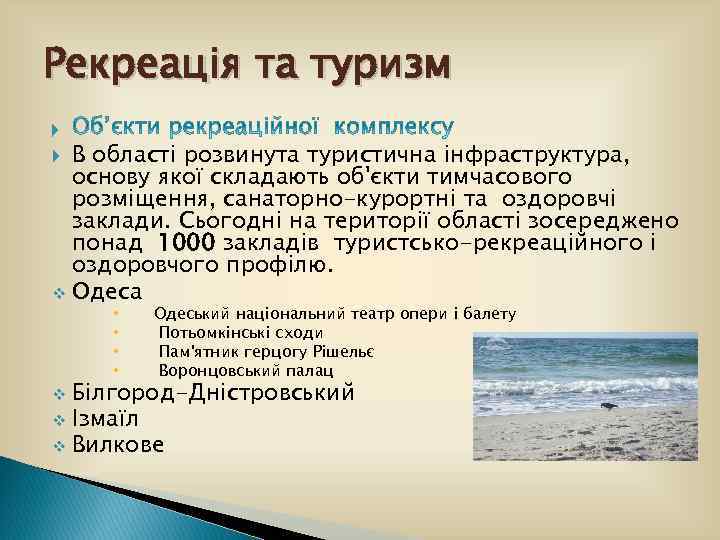 Рекреація та туризм

Об'єкти рекреаційної комплексу

В області розвинута туристична інфраструктура, основу якої складають об'єкти тимчасового розміщення, санаторно-курортні та оздоровчі заклади. Сьогодні на території області зосереджено понад 1000 закладів туристсько-рекреаційного і оздоровчого профілю.

Одеса

Одеський національний театр опери і балету
Потьомкінські сходи
Пам'ятник герцогу Рішельє
Воронцовський палац

Білгород-Дністровський

Ізмаїл

Вилкове